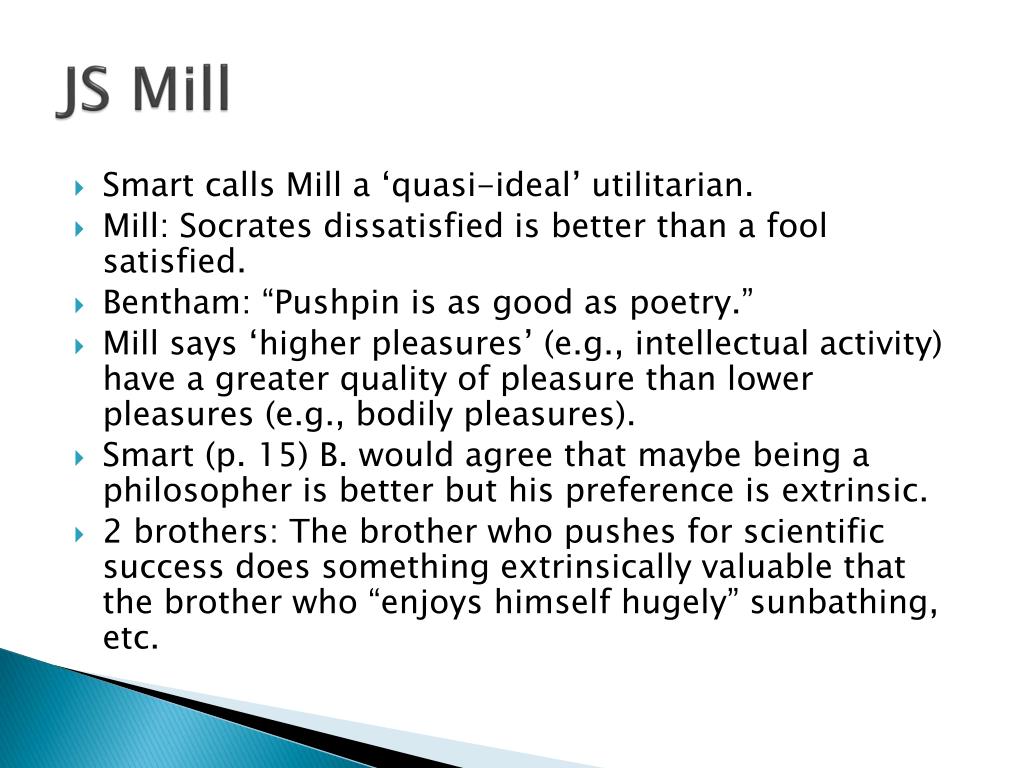 JS Mill

Smart calls Mill a ‘quasi-ideal’ utilitarian.

Mill: Socrates dissatisfied is better than a fool satisfied.

Bentham: “Pushpin is as good as poetry.”

Mill says ‘higher pleasures’ (e.g., intellectual activity) have a greater quality of pleasure than lower pleasures (e.g., bodily pleasures).

Smart (p. 15) B. would agree that maybe being a philosopher is better but his preference is extrinsic.

2 brothers: The brother who pushes for scientific success does something extrinsically valuable that the brother who “enjoys himself hugely” sunbathing, etc.